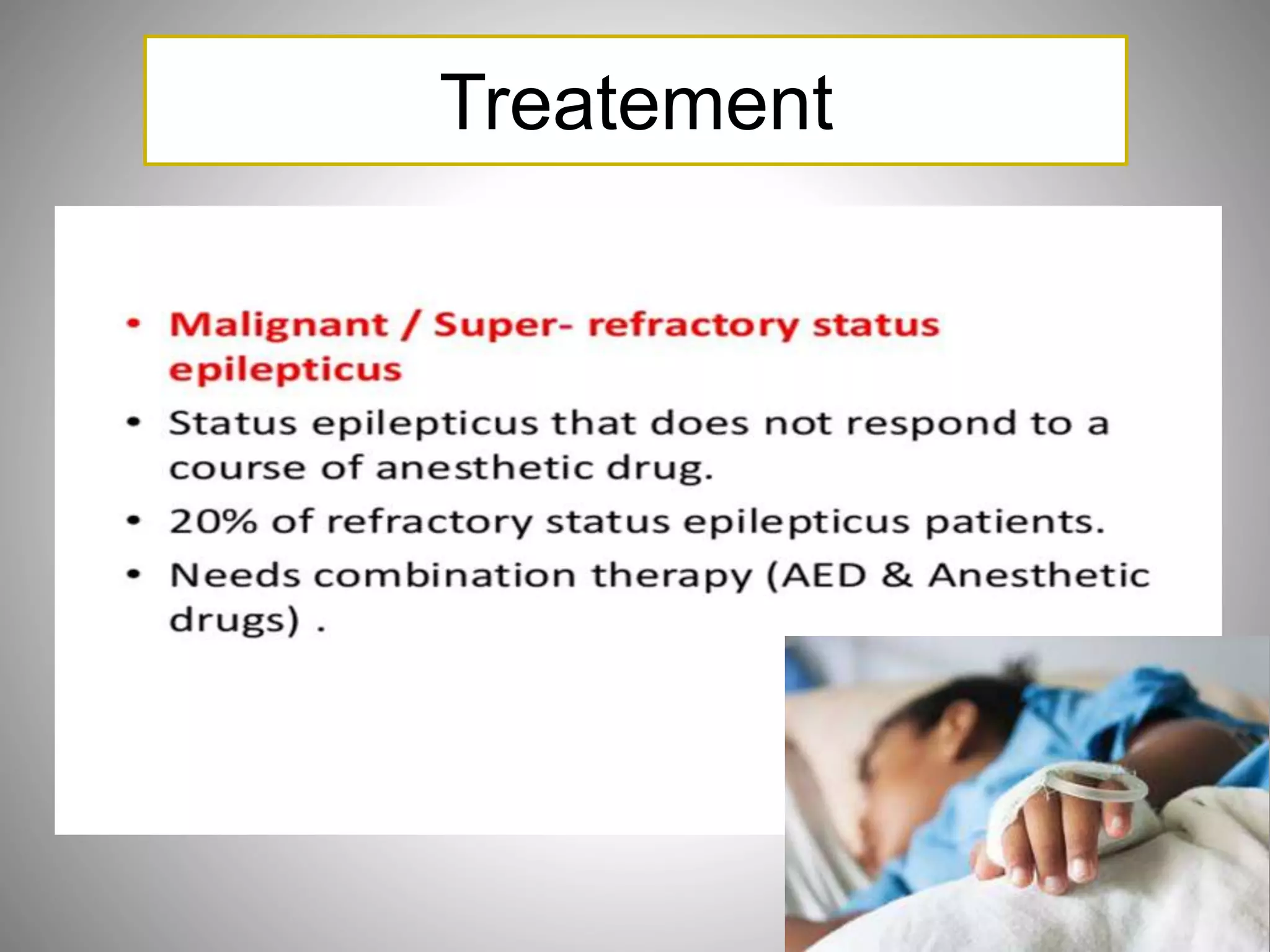 Treatement

• Malignant / Super- refractory status epilepticus
• Status epilepticus that does not respond to a course of anesthetic drug.
• 20% of refractory status epilepticus patients.
• Needs combination therapy (AED & Anesthetic drugs) .